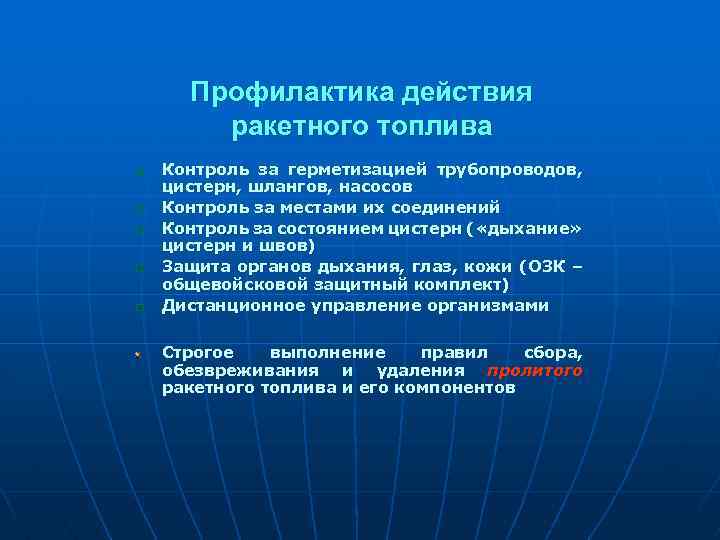 Профилактика действия ракетного топлива

Контроль за герметизацией трубопроводов, цистерн, шлангов, насосов
Контроль за местами их соединений
Контроль за состоянием цистерн («дыхание» цистерн и швов)
Защита органов дыхания, глаз, кожи (ОЗК – общевойсковой защитный комплект)
Дистанционное управление организмами

Строгое выполнение правил сбора, обезвреживания и удаления пролитого ракетного топлива и его компонентов